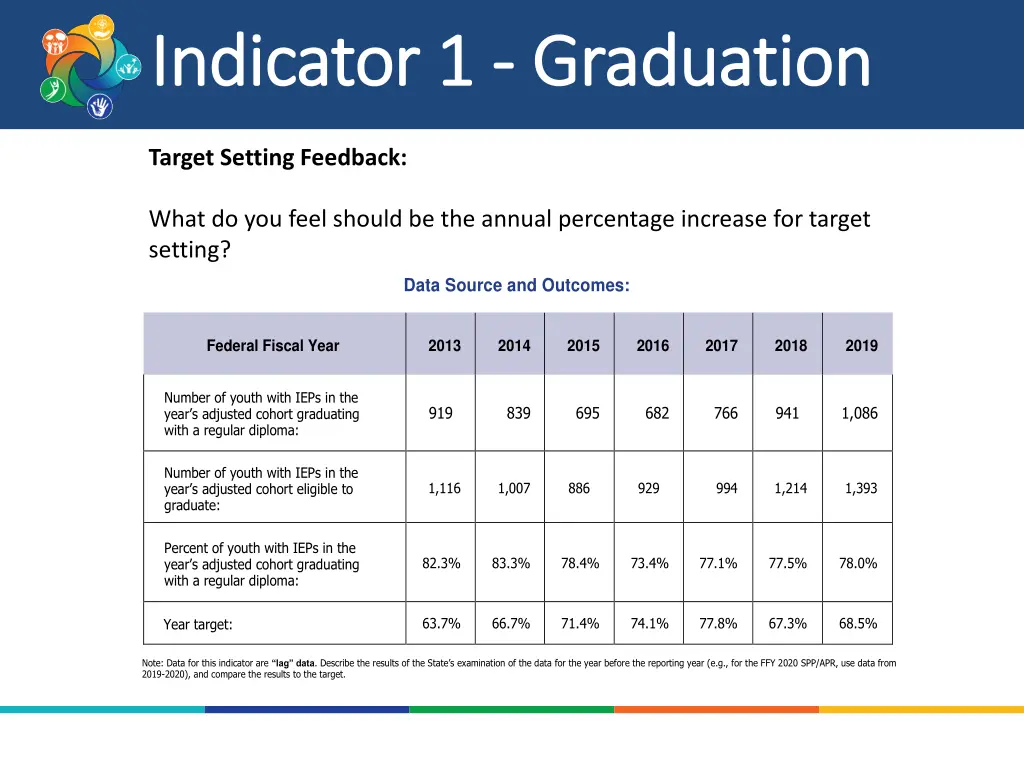 Indicator 1 - Graduation

Target Setting Feedback:

What do you feel should be the annual percentage increase for target setting?

Data Source and Outcomes:

| Federal Fiscal Year | 2013 | 2014 | 2015 | 2016 | 2017 | 2018 | 2019 |
|---|---|---|---|---|---|---|---|
| Number of youth with IEPs in the year's adjusted cohort graduating with a regular diploma: | 919 | 839 | 695 | 682 | 766 | 941 | 1,086 |
| Number of youth with IEPs in the year's adjusted cohort eligible to graduate: | 1,116 | 1,007 | 886 | 929 | 994 | 1,214 | 1,393 |
| Percent of youth with IEPs in the year's adjusted cohort graduating with a regular diploma: | 82.3% | 83.3% | 78.4% | 73.4% | 77.1% | 77.5% | 78.0% |
| Year target: | 63.7% | 66.7% | 71.4% | 74.1% | 77.8% | 67.3% | 68.5% |

Note: Data for this indicator are "lag" data. Describe the results of the State's examination of the data for the year before the reporting year (e.g., for the FFY 2020 SPP/APR, use data from 2019-2020), and compare the results to the target.